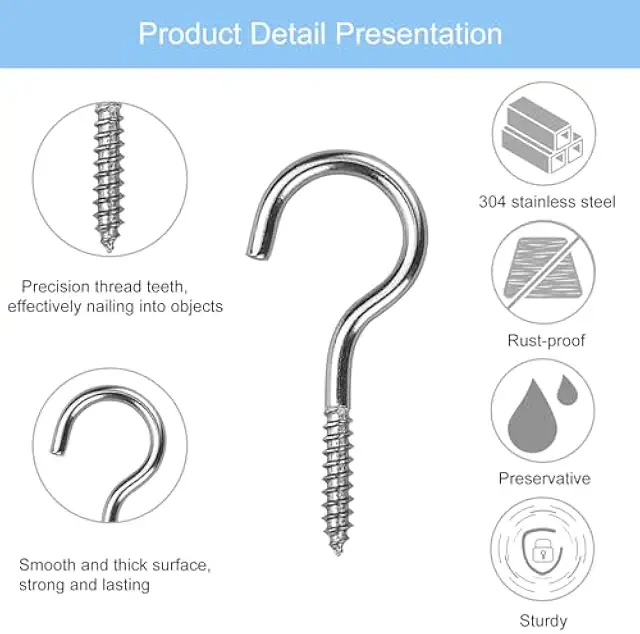 Product Detail Presentation

Precision thread teeth, effectively nailing into objects

Smooth and thick surface, strong and lasting

304 stainless steel

Rust-proof

Preservative

Sturdy